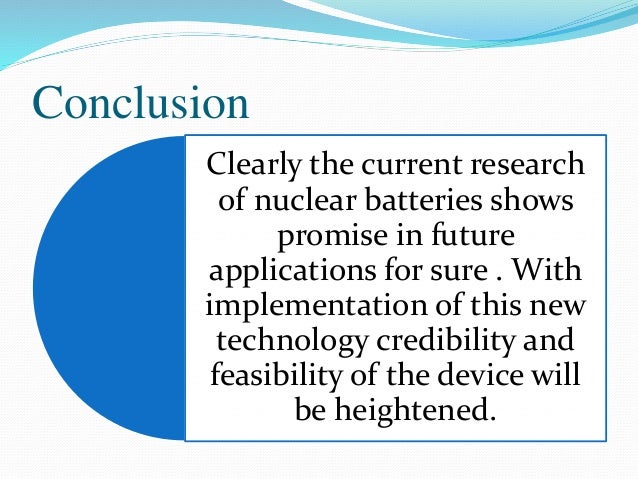 Conclusion

Clearly the current research of nuclear batteries shows promise in future applications for sure . With implementation of this new technology credibility and feasibility of the device will be heightened.